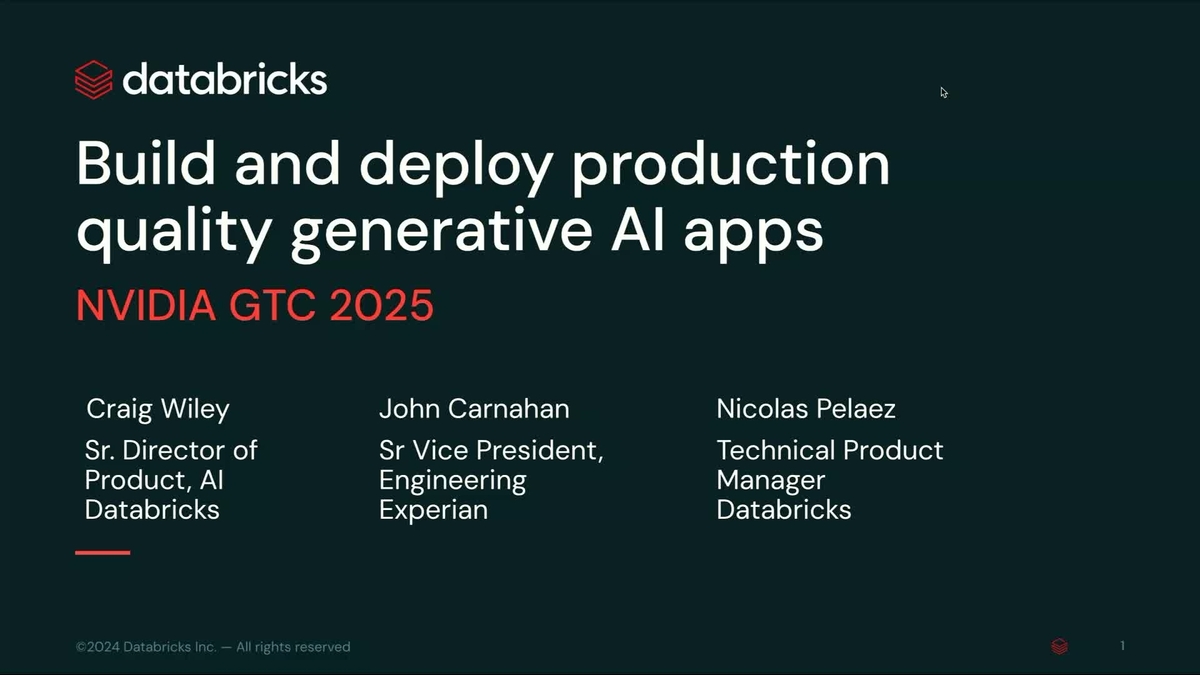 databricks

Build and deploy production quality generative AI apps

NVIDIA GTC 2025

Craig Wiley

Sr. Director of Product, AI Databricks

John Carnahan

Sr Vice President, Engineering Experian

Nicolas Pelaez

Technical Product Manager Databricks

©2024 Databricks Inc. — All rights reserved

1